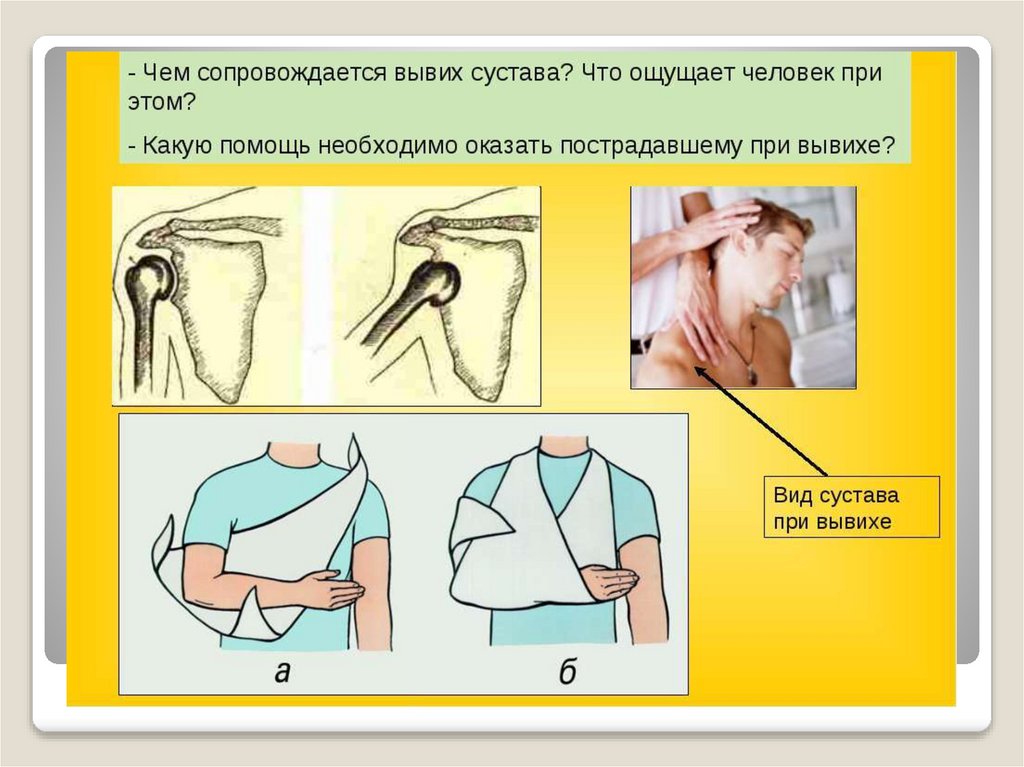 - Чем сопровождается вывих сустава? Что ощущает человек при этом?

- Какую помощь необходимо оказать пострадавшему при вывихе?

Вид сустава при вывихе

а

б